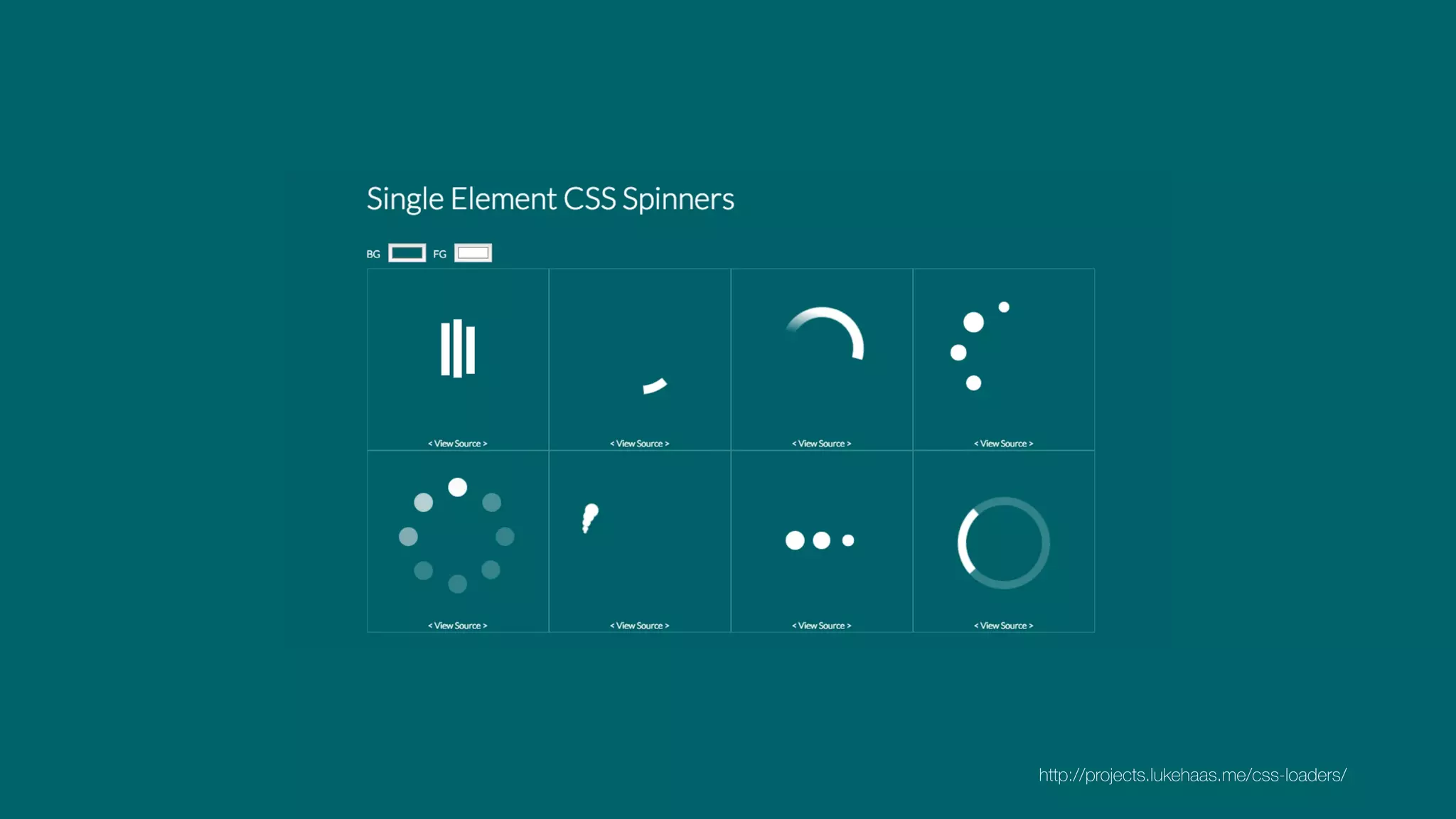 Single Element CSS Spinners

BG FG

< View Source >

< View Source >

< View Source >

< View Source >

< View Source >

< View Source >

< View Source >

< View Source >

http://projects.lukehaas.me/css-loaders/